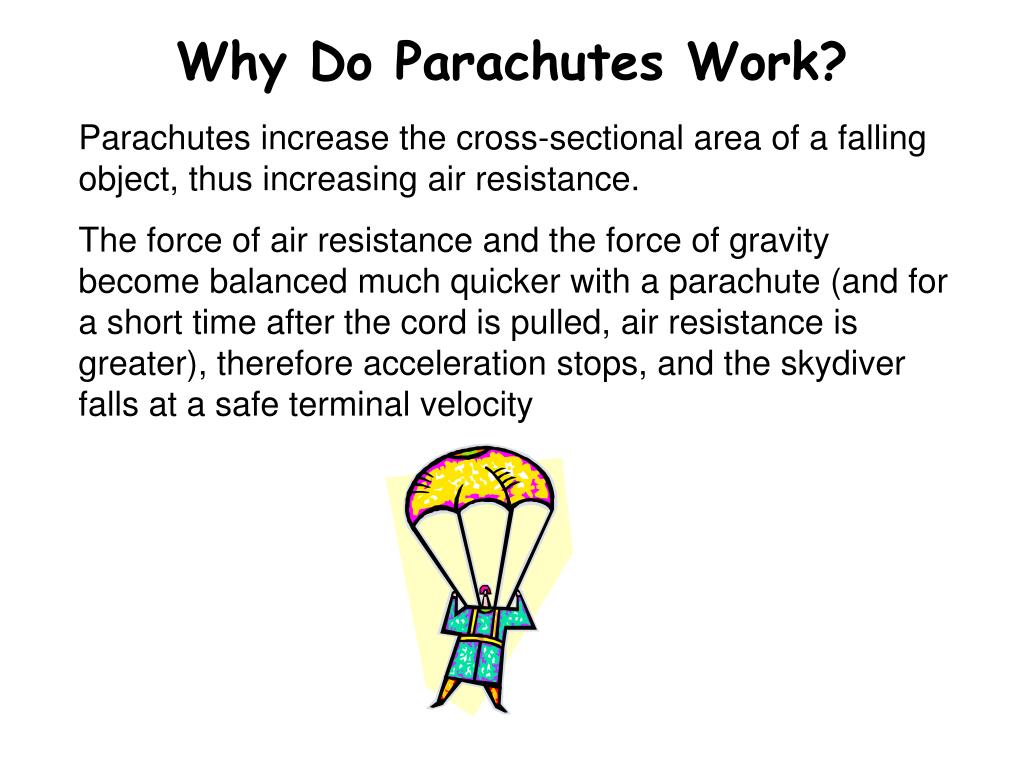 Why Do Parachutes Work?

Parachutes increase the cross-sectional area of a falling object, thus increasing air resistance.

The force of air resistance and the force of gravity become balanced much quicker with a parachute (and for a short time after the cord is pulled, air resistance is greater), therefore acceleration stops, and the skydiver falls at a safe terminal velocity